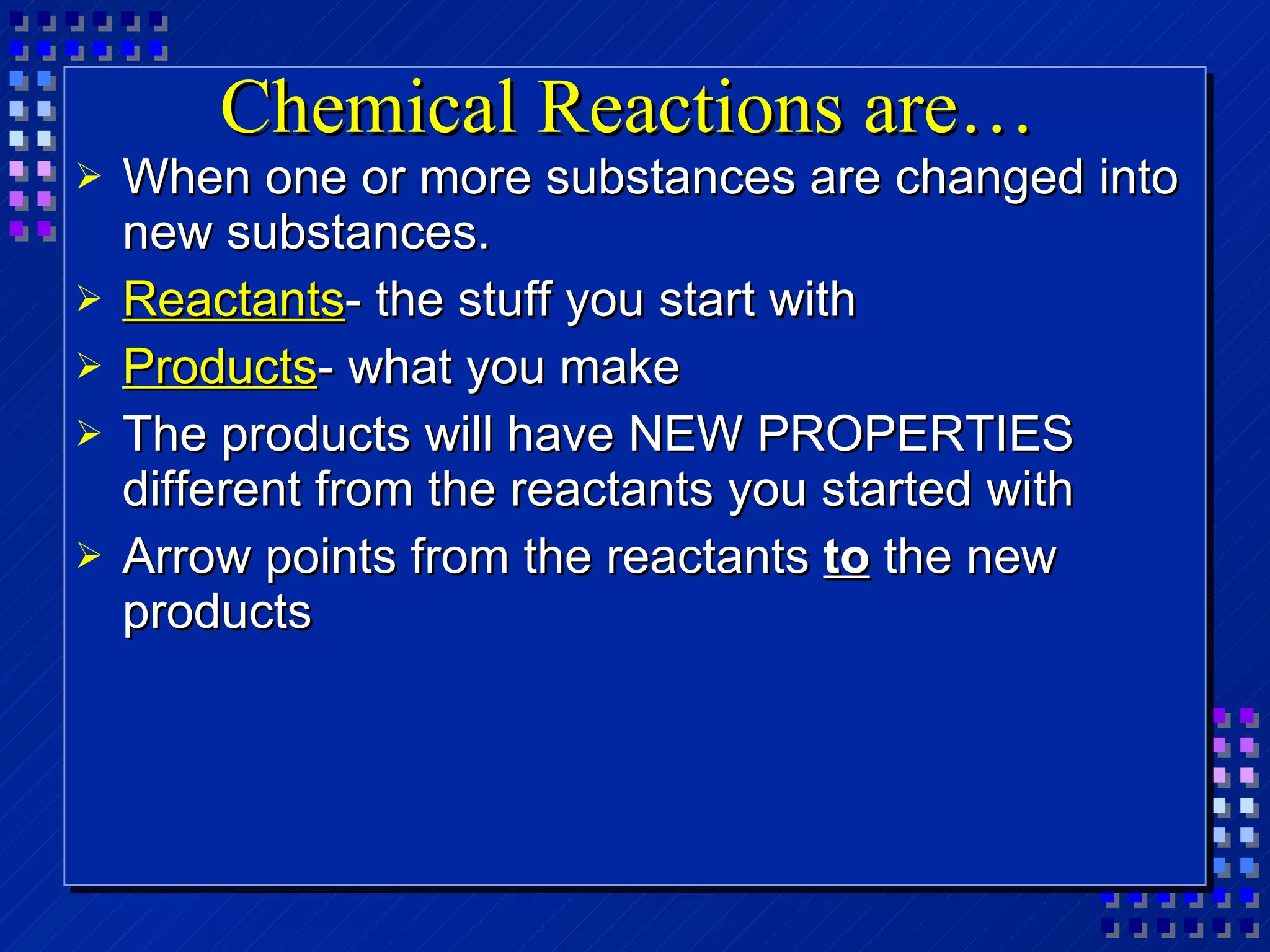 Chemical Reactions are…

➢ When one or more substances are changed into new substances.

➢ Reactants- the stuff you start with

➢ Products- what you make

➢ The products will have NEW PROPERTIES different from the reactants you started with

➢ Arrow points from the reactants to the new products